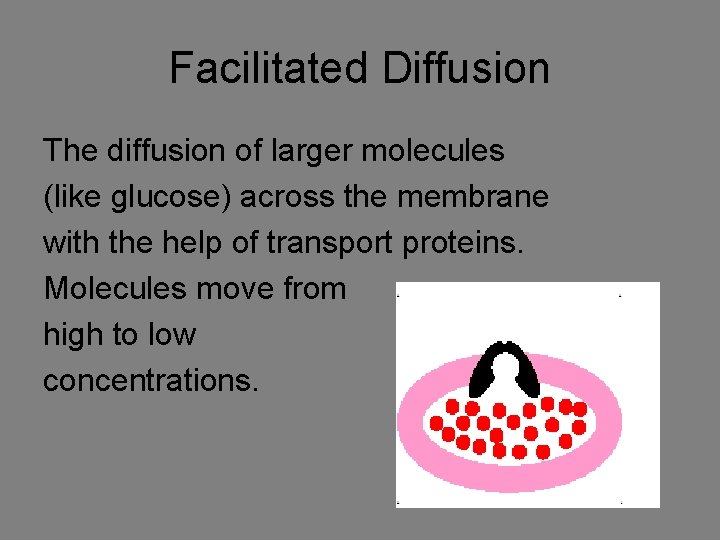 Facilitated Diffusion

The diffusion of larger molecules (like glucose) across the membrane with the help of transport proteins. Molecules move from high to low concentrations.